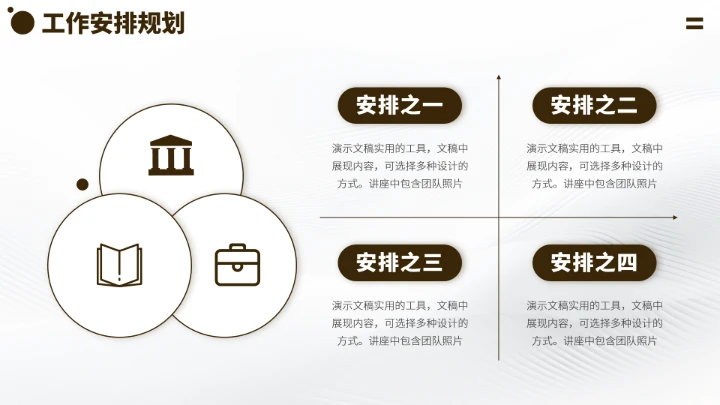 工作安排规划

安排之一

演示文稿实用的工具，文稿中展现内容，可选择多种设计的方式。讲座中包含团队照片

安排之二

演示文稿实用的工具，文稿中展现内容，可选择多种设计的方式。讲座中包含团队照片

安排之三

演示文稿实用的工具，文稿中展现内容，可选择多种设计的方式。讲座中包含团队照片

安排之四

演示文稿实用的工具，文稿中展现内容，可选择多种设计的方式。讲座中包含团队照片